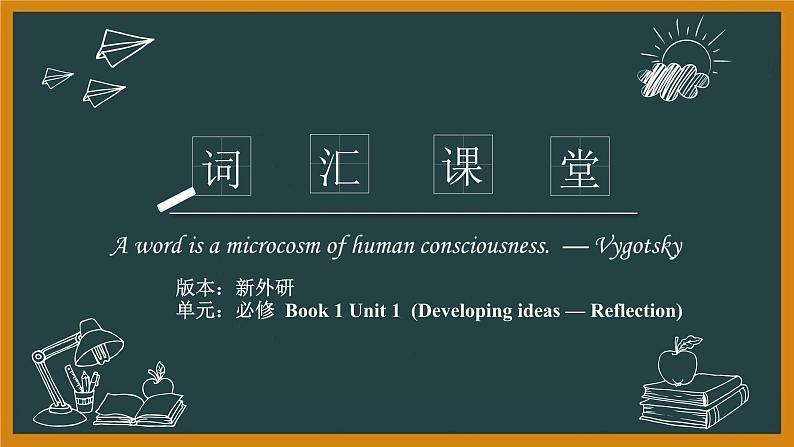 词 汇 课 堂

A word is a microcosm of human consciousness. — Vygotsky

版本：新外研
单元：必修 Book 1 Unit 1 (Developing ideas — Reflection)